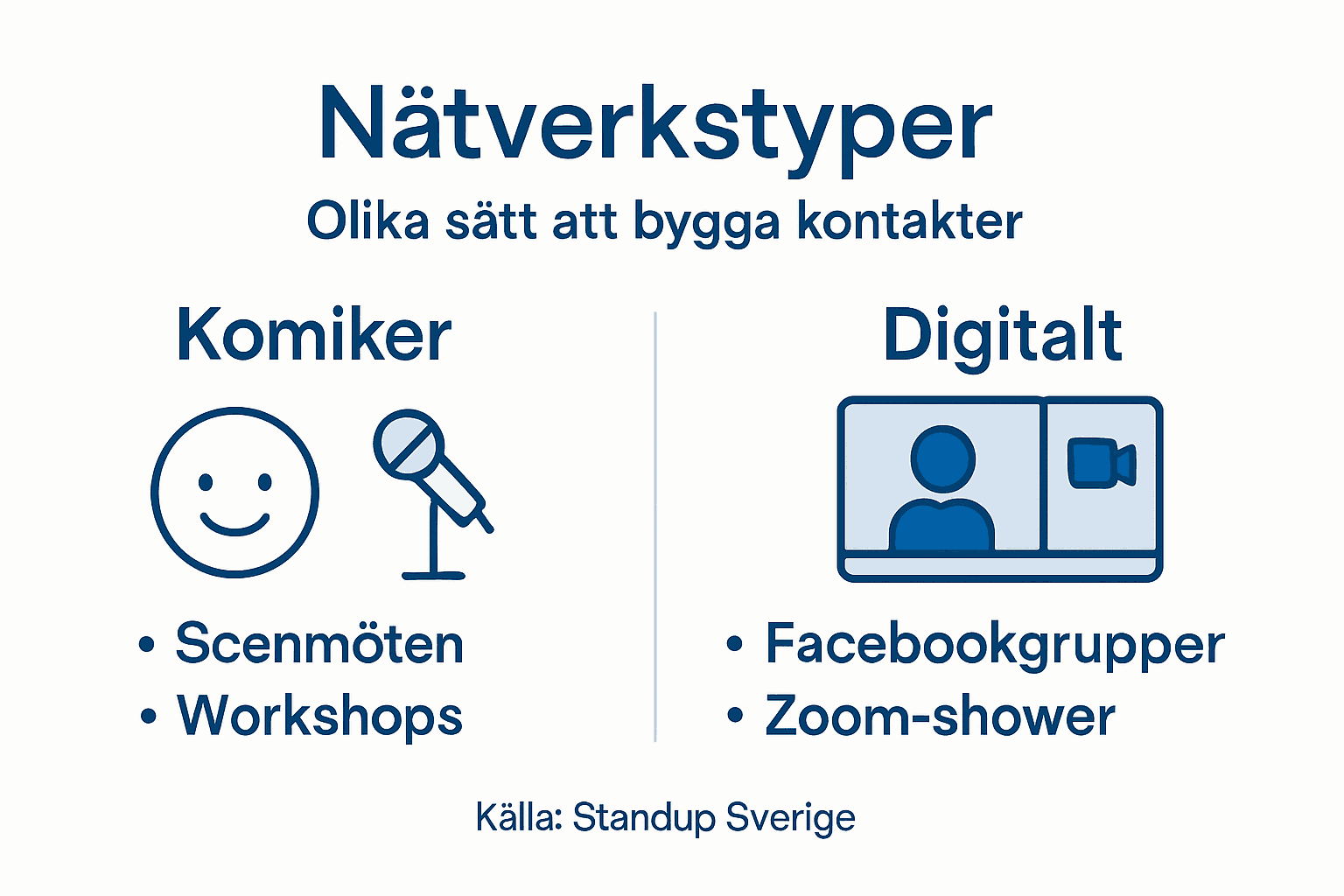 Nätverkstyper

Olika sätt att bygga kontakter

Komiker

• Scenmöten
• Workshops

Digitalt

• Facebookgrupper
• Zoom-shower

Källa: Standup Sverige